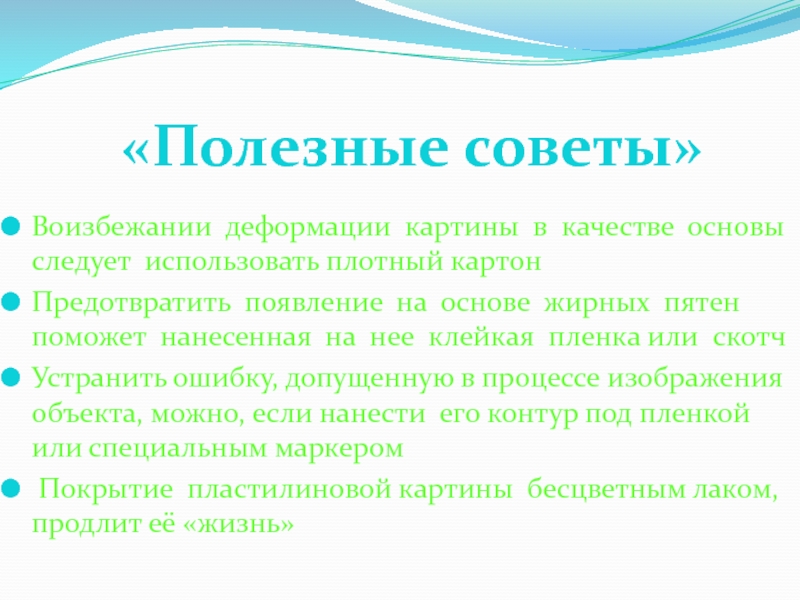 «Полезные советы»

Воизбежании деформации картины в качестве основы следует использовать плотный картон

Предотвратить появление на основе жирных пятен поможет нанесенная на нее клейкая пленка или скотч

Устранить ошибку, допущенную в процессе изображения объекта, можно, если нанести его контур под пленкой или специальным маркером

Покрытие пластилиновой картины бесцветным лаком, продлит её «жизнь»